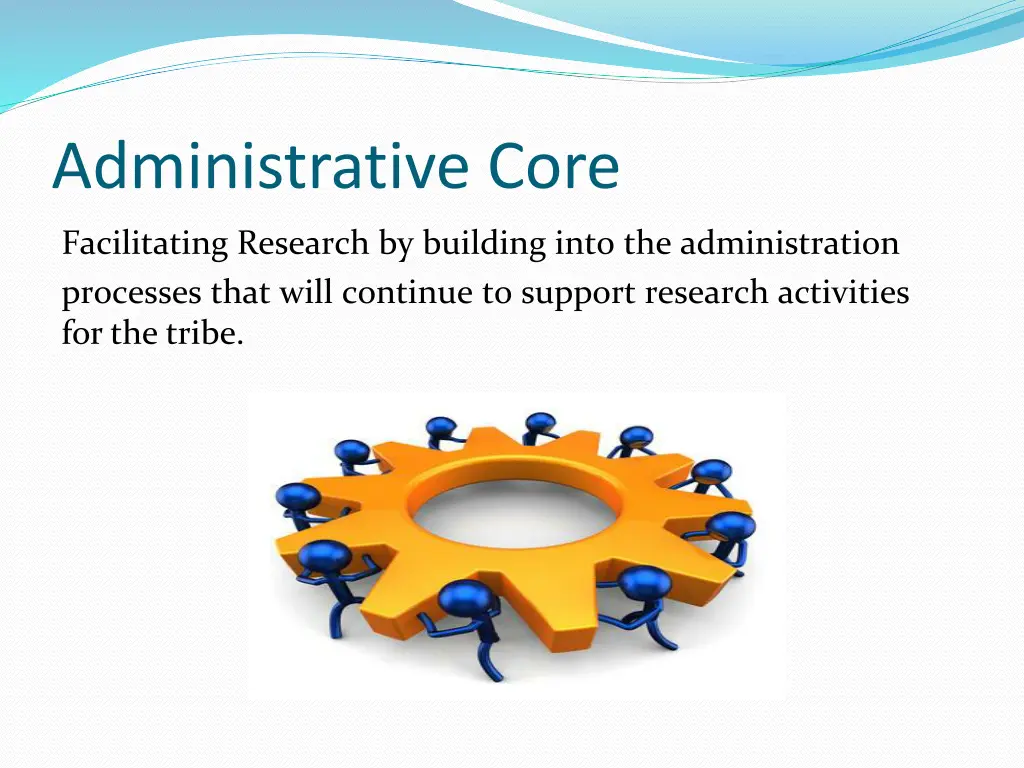 Administrative Core

Facilitating Research by building into the administration processes that will continue to support research activities for the tribe.